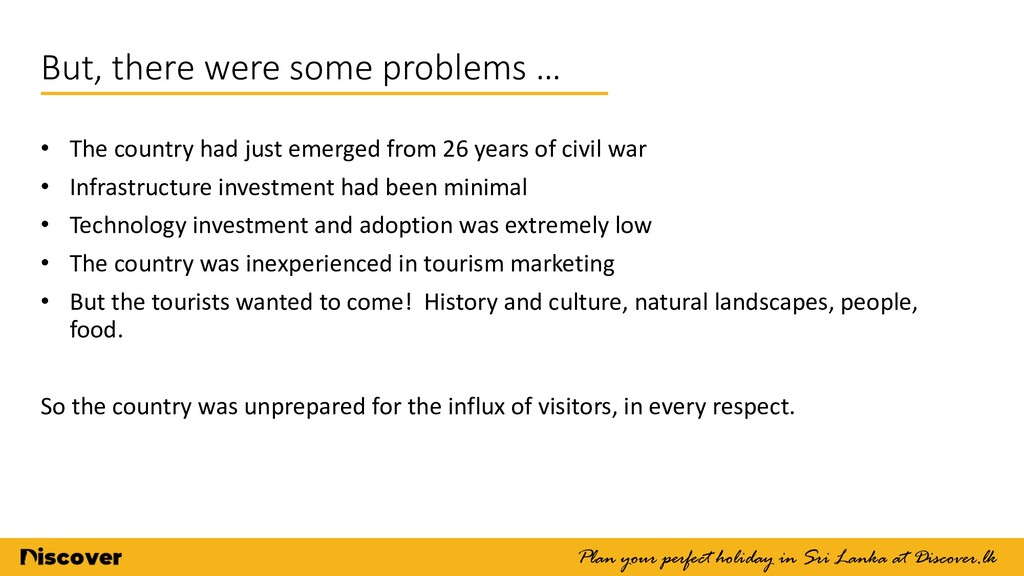 But, there were some problems …

• The country had just emerged from 26 years of civil war
• Infrastructure investment had been minimal
• Technology investment and adoption was extremely low
• The country was inexperienced in tourism marketing
• But the tourists wanted to come! History and culture, natural landscapes, people, food.

So the country was unprepared for the influx of visitors, in every respect.

Discover

Plan your perfect holiday in Sri Lanka at Discover.lk